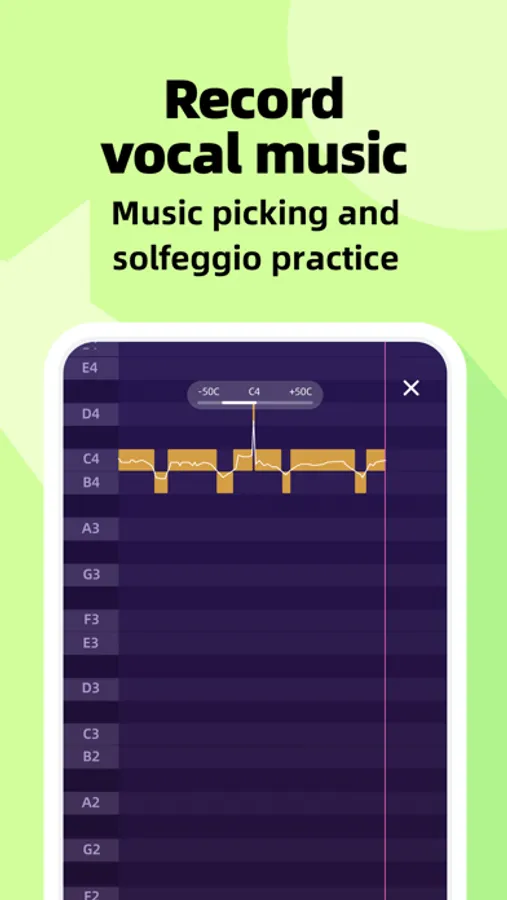 Record vocal music

Music picking and solfeggio practice

E4
-50C C4 +50C
×
D4
C4
B4
A3
G3
F3
E3
D3
C3
B2
A2
G2
F2